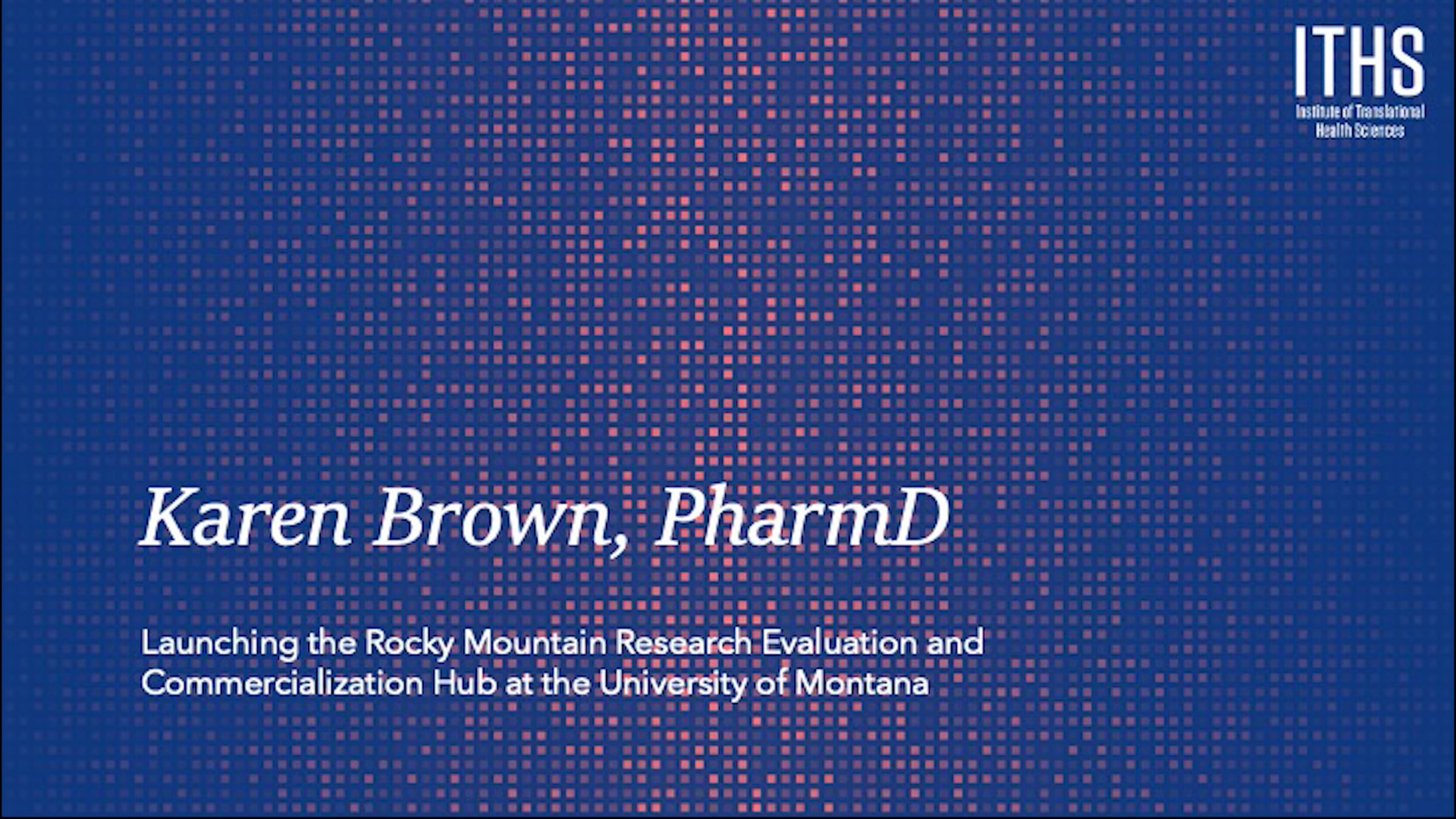 ITHS
Institute of Translational Health Sciences

Karen Brown, PharmD

Launching the Rocky Mountain Research Evaluation and Commercialization Hub at the University of Montana